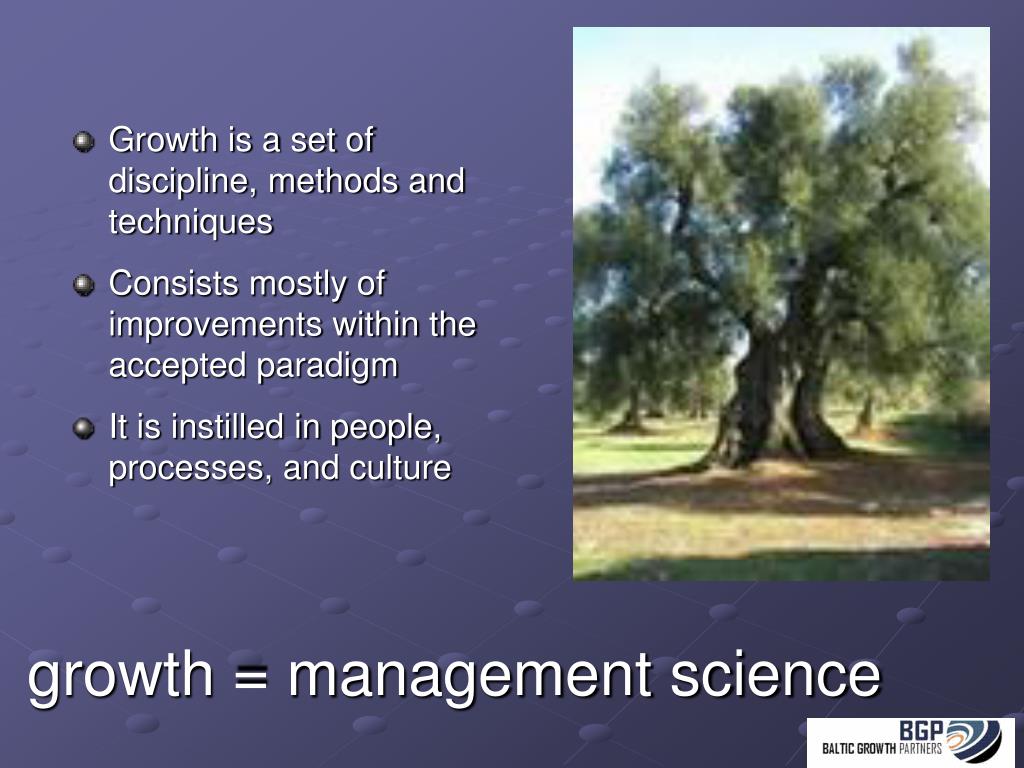 - Growth is a set of discipline, methods and techniques
- Consists mostly of improvements within the accepted paradigm
- It is instilled in people, processes, and culture

growth = management science

BGP
BALTIC GROWTH PARTNERS